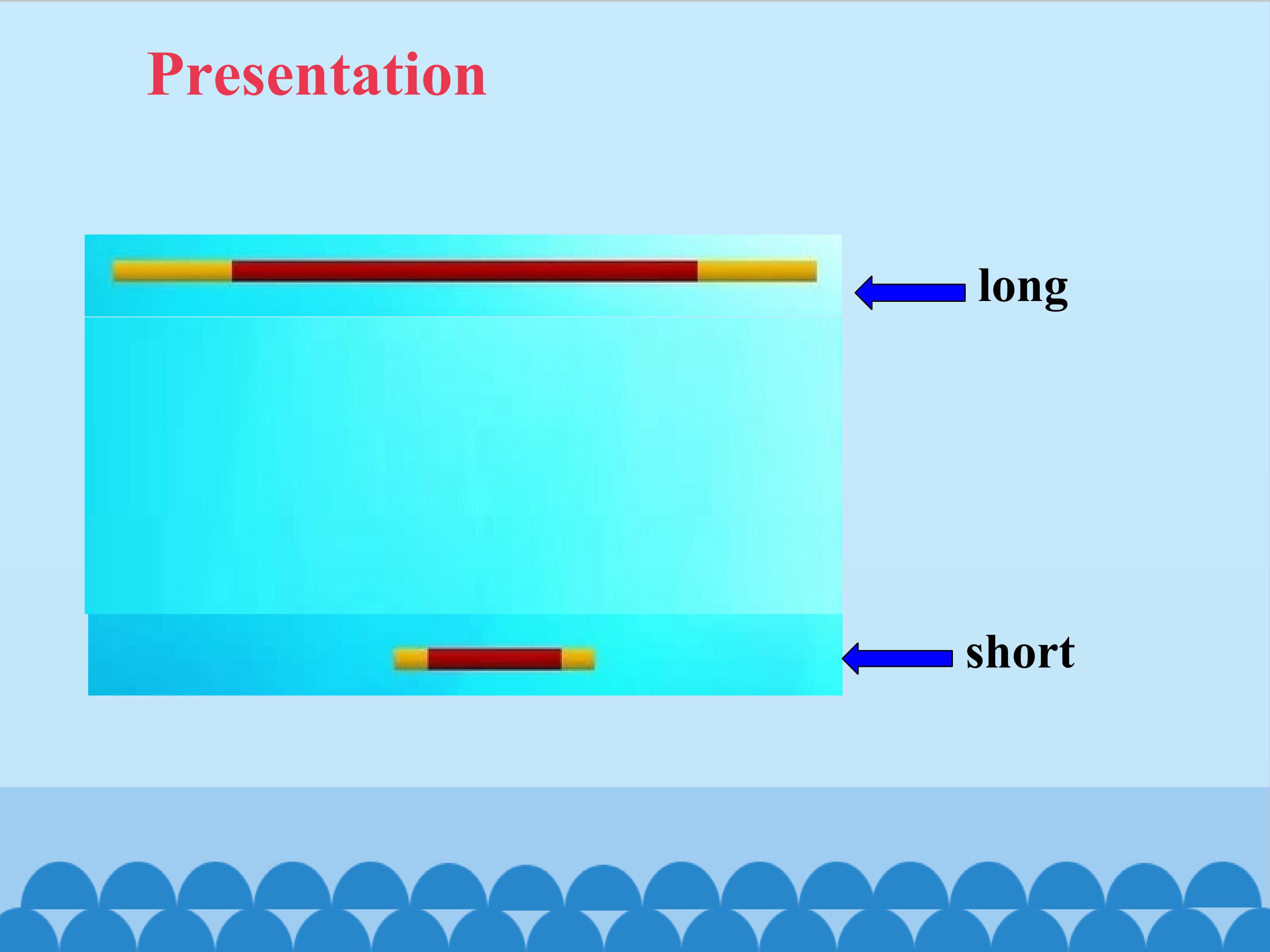 Presentation

long

short